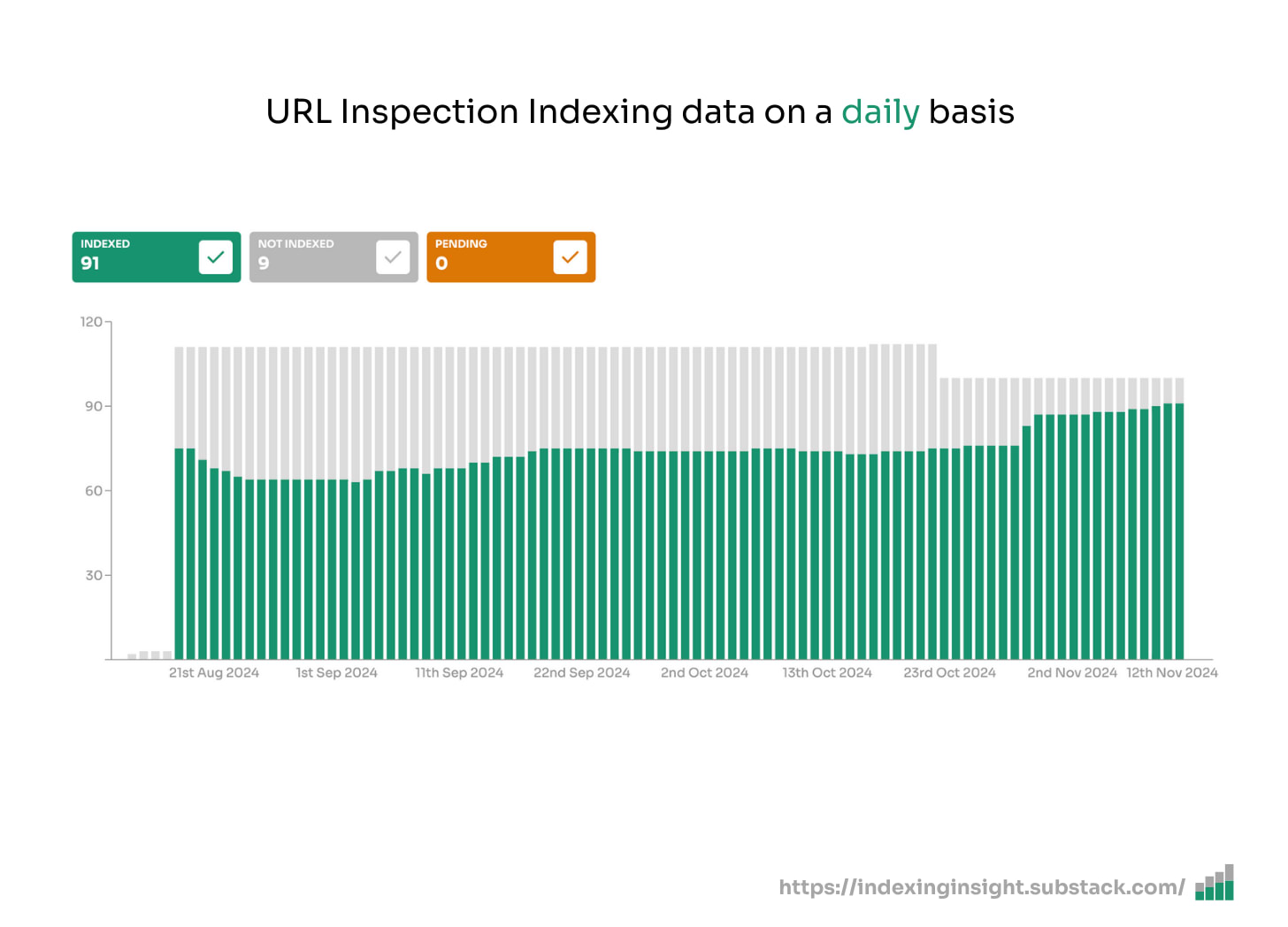 URL Inspection Indexing data on a daily basis

INDEXED
91

NOT INDEXED
9

PENDING
0

120
90
60
30

21st Aug 2024
1st Sep 2024
11th Sep 2024
22nd Sep 2024
2nd Oct 2024
13th Oct 2024
23rd Oct 2024
2nd Nov 2024
12th Nov 2024

https://indexinginsight.substack.com/